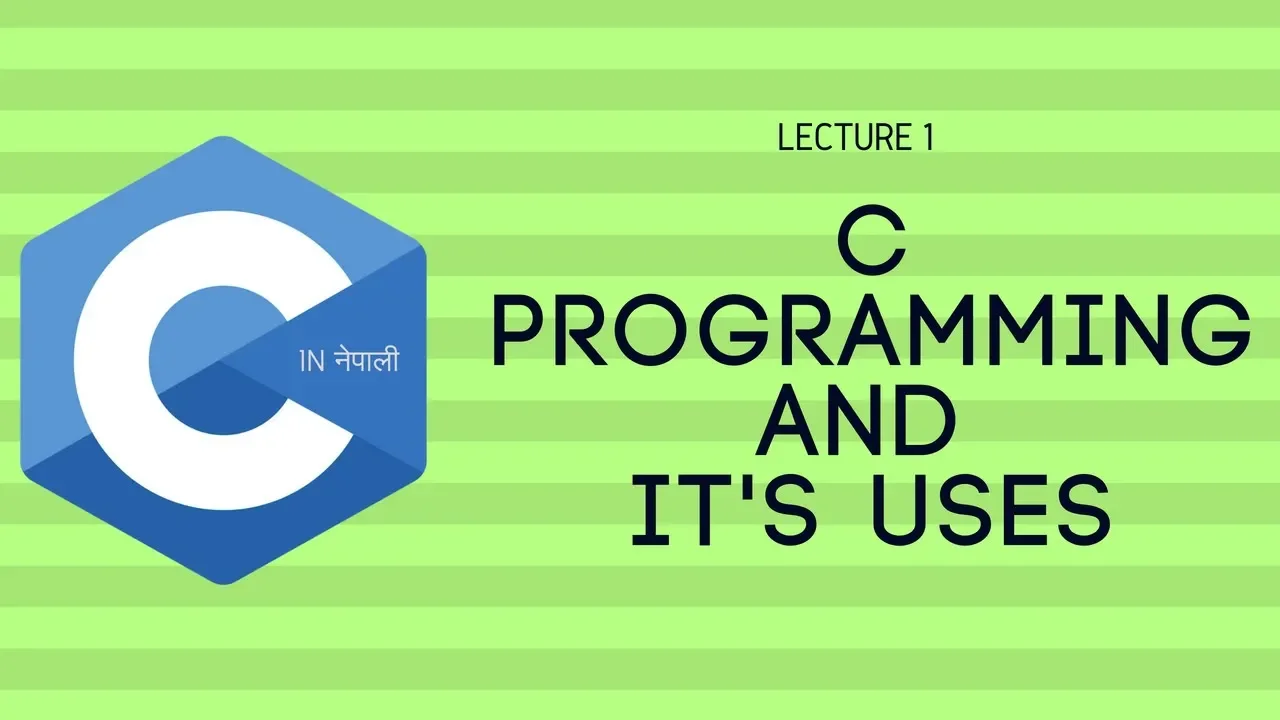 C

IN नेपाली

LECTURE 1

C
PROGRAMMING
AND
IT'S USES